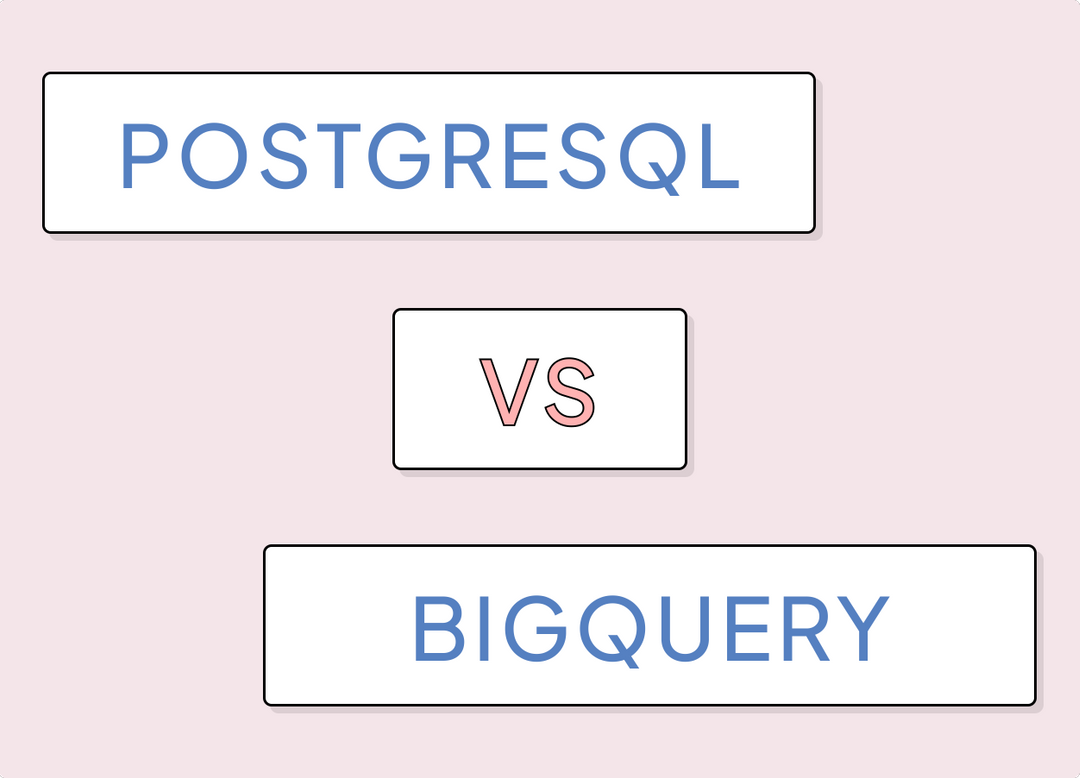 POSTGRESQL

VS

BIGQUERY